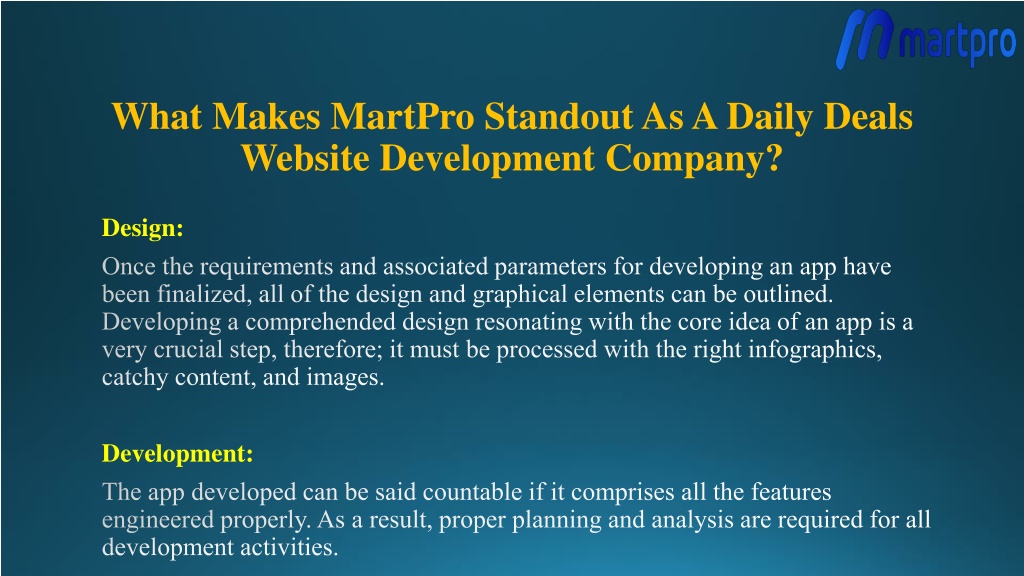 martpro

What Makes MartPro Standout As A Daily Deals Website Development Company?

Design:

Once the requirements and associated parameters for developing an app have been finalized, all of the design and graphical elements can be outlined. Developing a comprehended design resonating with the core idea of an app is a very crucial step, therefore; it must be processed with the right infographics, catchy content, and images.

Development:

The app developed can be said countable if it comprises all the features engineered properly. As a result, proper planning and analysis are required for all development activities.